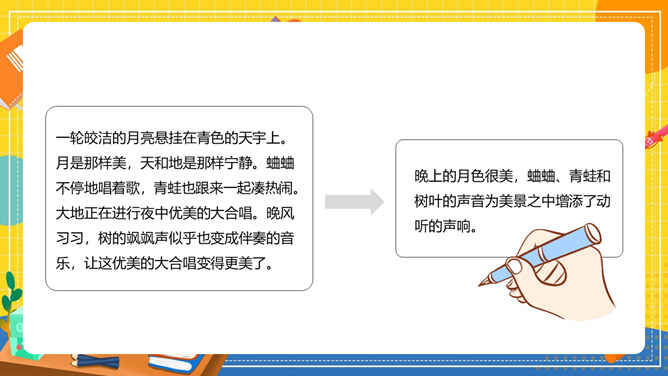 一轮皎洁的月亮悬挂在青色的天宇上。月是那样美，天和地是那样宁静。蛐蛐不停地唱着歌，青蛙也跟来一起凑热闹。大地正在进行夜中优美的大合唱。晚风习习，树的飒飒声似乎也变成伴奏的音乐，让这优美的大合唱变得更美了。

晚上的月色很美，蛐蛐、青蛙和树叶的声音为美景之中增添了动听的声响。